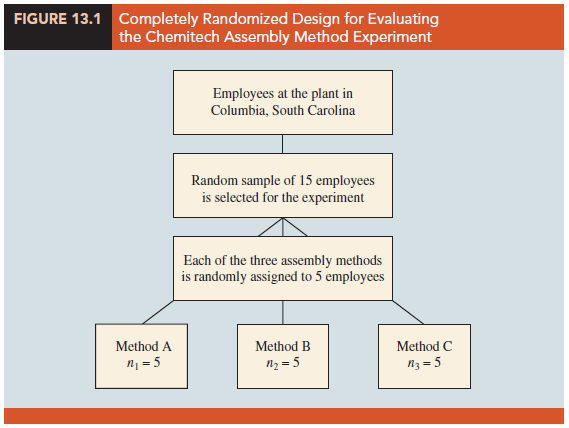 FIGURE 13.1 Completely Randomized Design for Evaluating the Chemitech Assembly Method Experiment

Employees at the plant in Columbia, South Carolina

Random sample of 15 employees is selected for the experiment

Each of the three assembly methods is randomly assigned to 5 employees

Method A
$n_1 = 5$

Method B
$n_2 = 5$

Method C
$n_3 = 5$